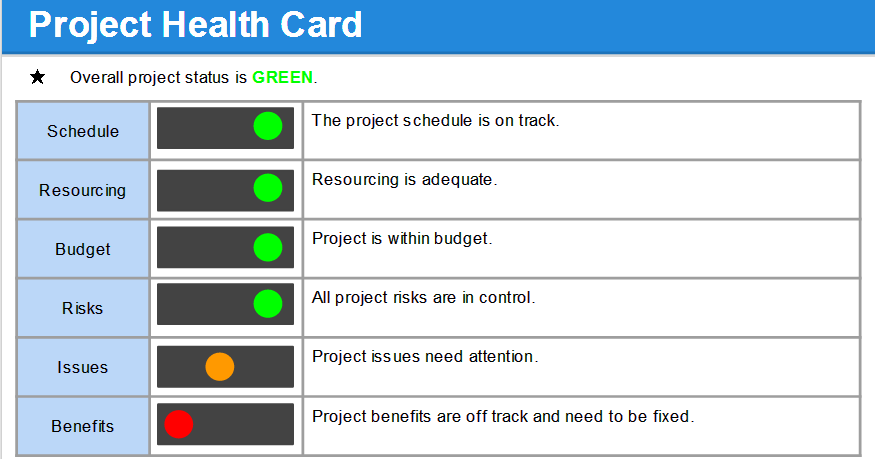 Project Health Card

★ Overall project status is GREEN.

| | | |
|---|---|---|
| Schedule | | The project schedule is on track. |
| Resourcing | | Resourcing is adequate. |
| Budget | | Project is within budget. |
| Risks | | All project risks are in control. |
| Issues | | Project issues need attention. |
| Benefits | | Project benefits are off track and need to be fixed. |